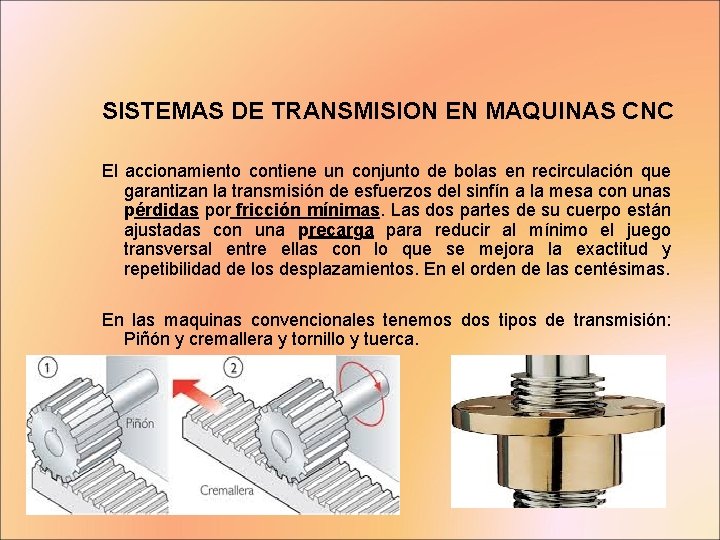 SISTEMAS DE TRANSMISION EN MAQUINAS CNC

El accionamiento contiene un conjunto de bolas en recirculación que garantizan la transmisión de esfuerzos del sinfín a la mesa con unas pérdidas por fricción mínimas. Las dos partes de su cuerpo están ajustadas con una precarga para reducir al mínimo el juego transversal entre ellas con lo que se mejora la exactitud y repetibilidad de los desplazamientos. En el orden de las centésimas.

En las maquinas convencionales tenemos dos tipos de transmisión: Piñón y cremallera y tornillo y tuerca.

1

Piñón

2

Cremallera